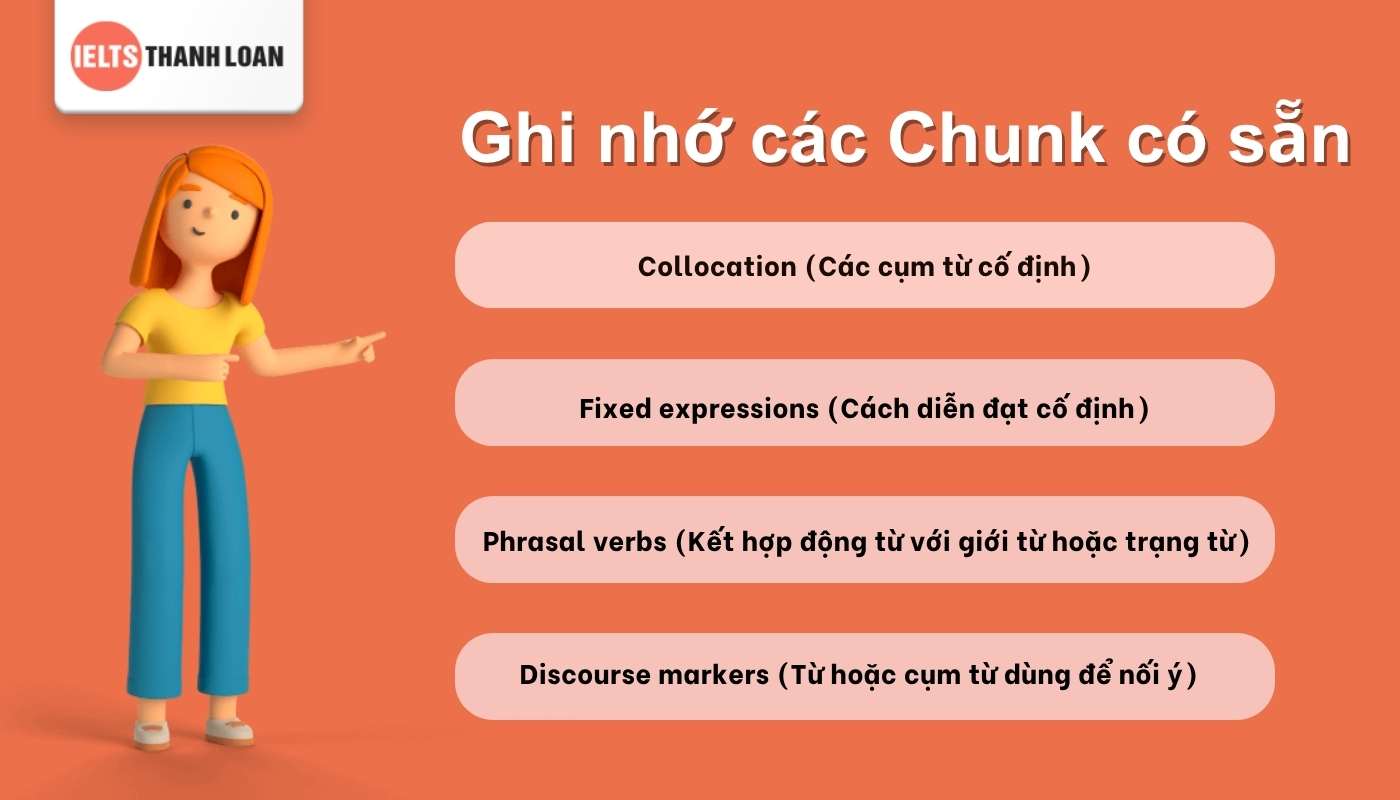 IELTS THANH LOAN

Ghi nhớ các Chunk có sẵn

Collocation (Các cụm từ cố định)

Fixed expressions (Cách diễn đạt cố định)

Phrasal verbs (Kết hợp động từ với giới từ hoặc trạng từ)

Discourse markers (Từ hoặc cụm từ dùng để nối ý)